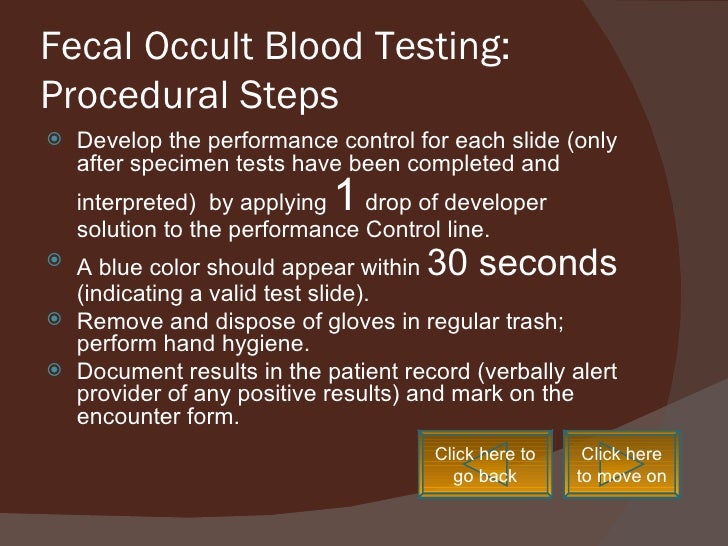 Fecal Occult Blood Testing: Procedural Steps

Develop the performance control for each slide (only after specimen tests have been completed and interpreted) by applying 1 drop of developer solution to the performance Control line.

A blue color should appear within 30 seconds (indicating a valid test slide).

Remove and dispose of gloves in regular trash; perform hand hygiene.

Document results in the patient record (verbally alert provider of any positive results) and mark on the encounter form.

Click here to go back

Click here to move on